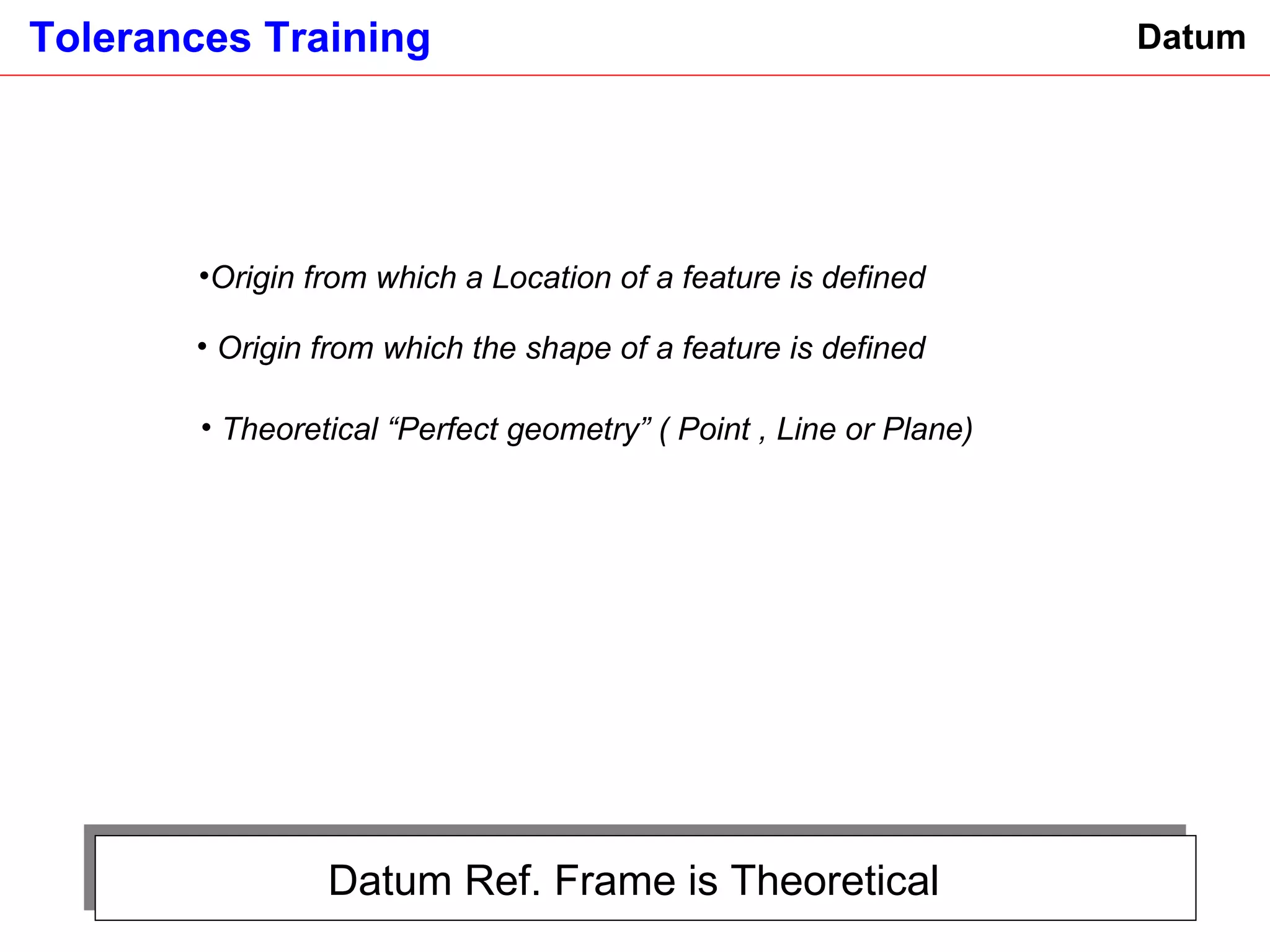 Tolerances Training

Datum

•Origin from which a Location of a feature is defined

• Origin from which the shape of a feature is defined

• Theoretical “Perfect geometry” ( Point , Line or Plane)

Datum Ref. Frame is Theoretical